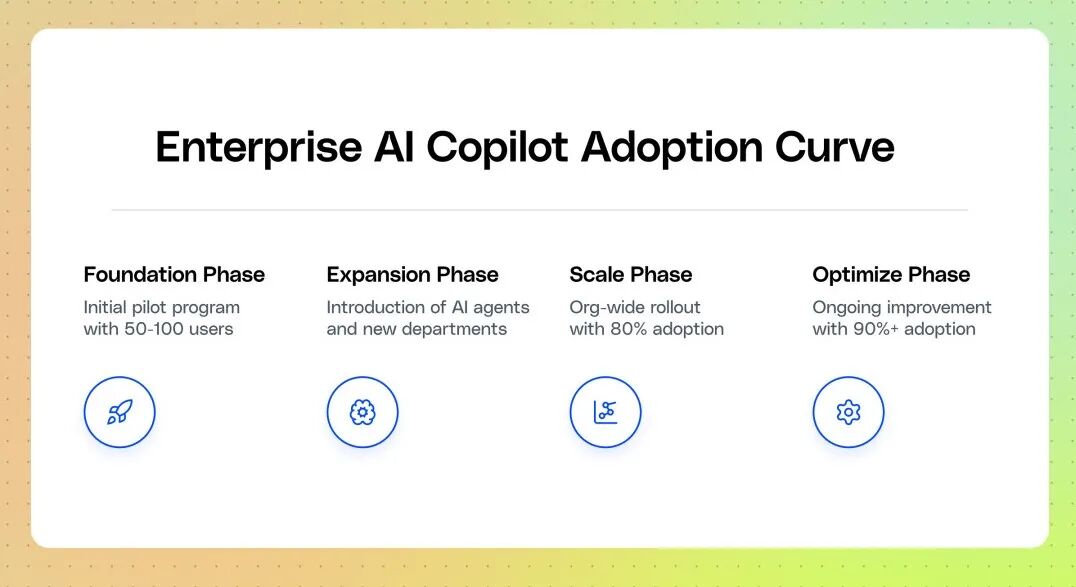 Enterprise AI Copilot Adoption Curve

Foundation Phase
Initial pilot program with 50-100 users

Expansion Phase
Introduction of AI agents and new departments

Scale Phase
Org-wide rollout with 80% adoption

Optimize Phase
Ongoing improvement with 90%+ adoption